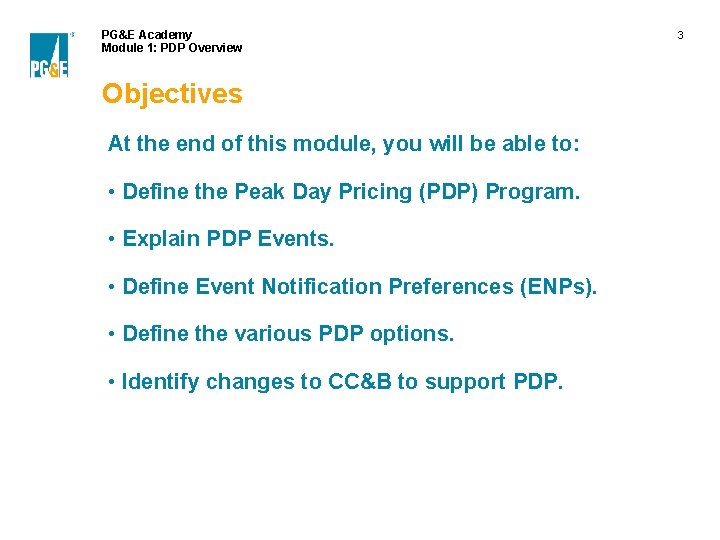 PG&E

PG&E Academy
Module 1: PDP Overview

3

Objectives

At the end of this module, you will be able to:

• Define the Peak Day Pricing (PDP) Program.

• Explain PDP Events.

• Define Event Notification Preferences (ENPs).

• Define the various PDP options.

• Identify changes to CC&B to support PDP.